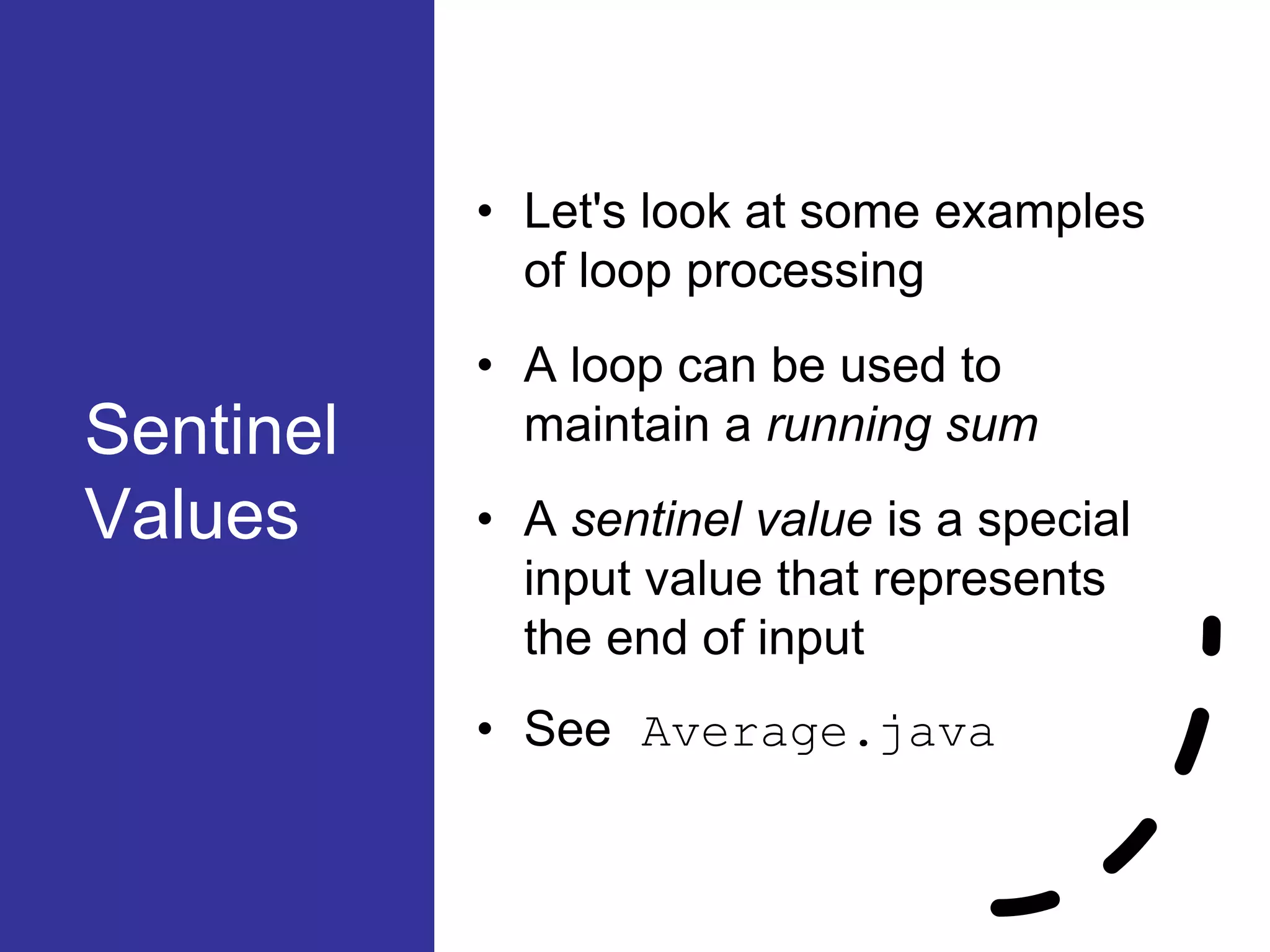 Sentinel Values

• Let's look at some examples of loop processing

• A loop can be used to maintain a running sum

• A sentinel value is a special input value that represents the end of input

• See Average.java